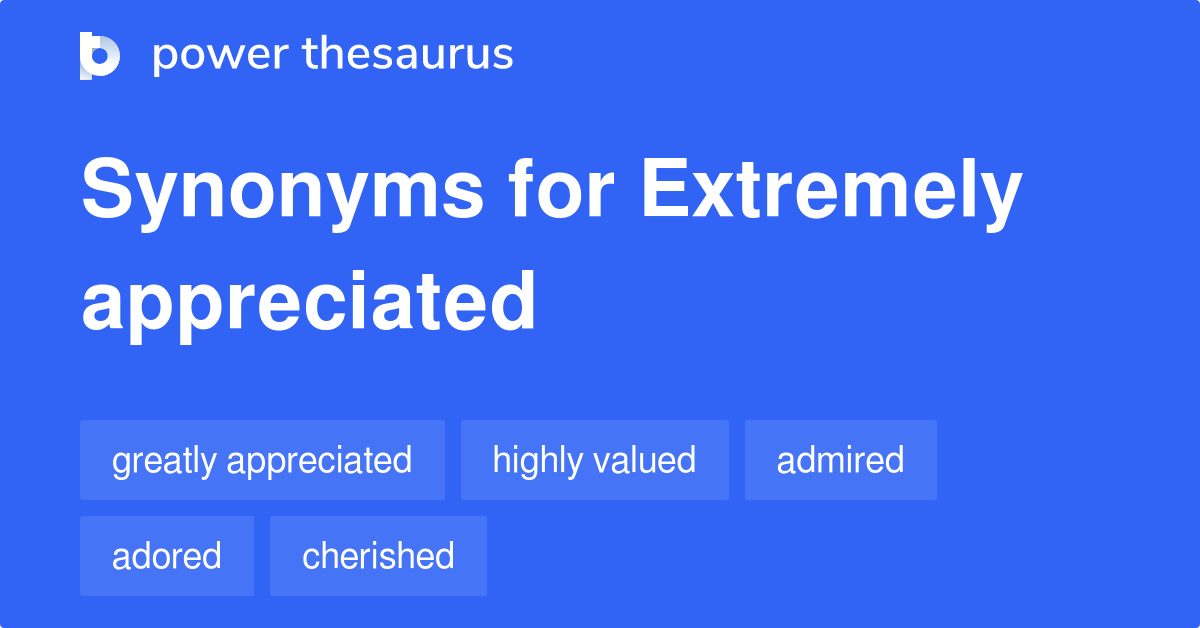 power thesaurus

Synonyms for Extremely appreciated

greatly appreciated

highly valued

admired

adored

cherished